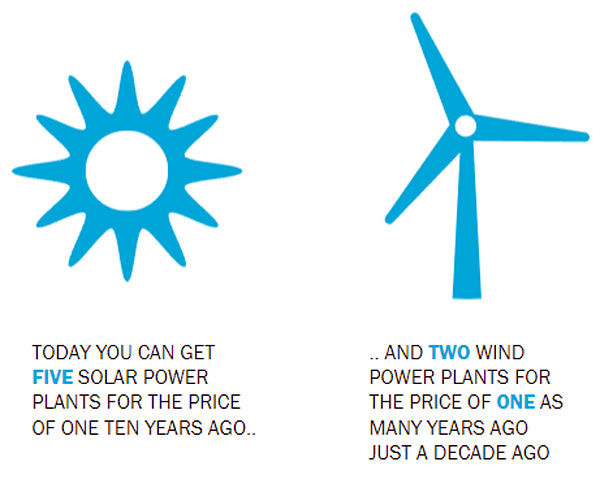 TODAY YOU CAN GET FIVE SOLAR POWER PLANTS FOR THE PRICE OF ONE TEN YEARS AGO..

.. AND TWO WIND POWER PLANTS FOR THE PRICE OF ONE AS MANY YEARS AGO JUST A DECADE AGO